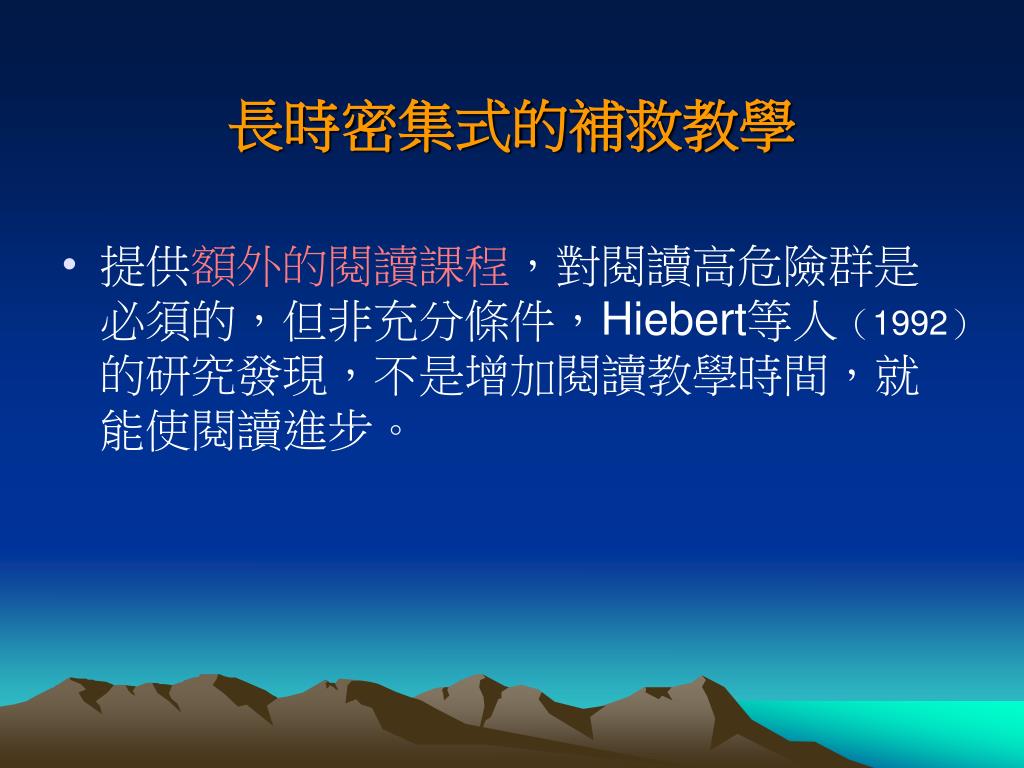 長時密集式的補救教學

• 提供額外的閱讀課程，對閱讀高危險群是必須的，但非充分條件，Hiebert等人（1992）的研究發現，不是增加閱讀教學時間，就能使閱讀進步。